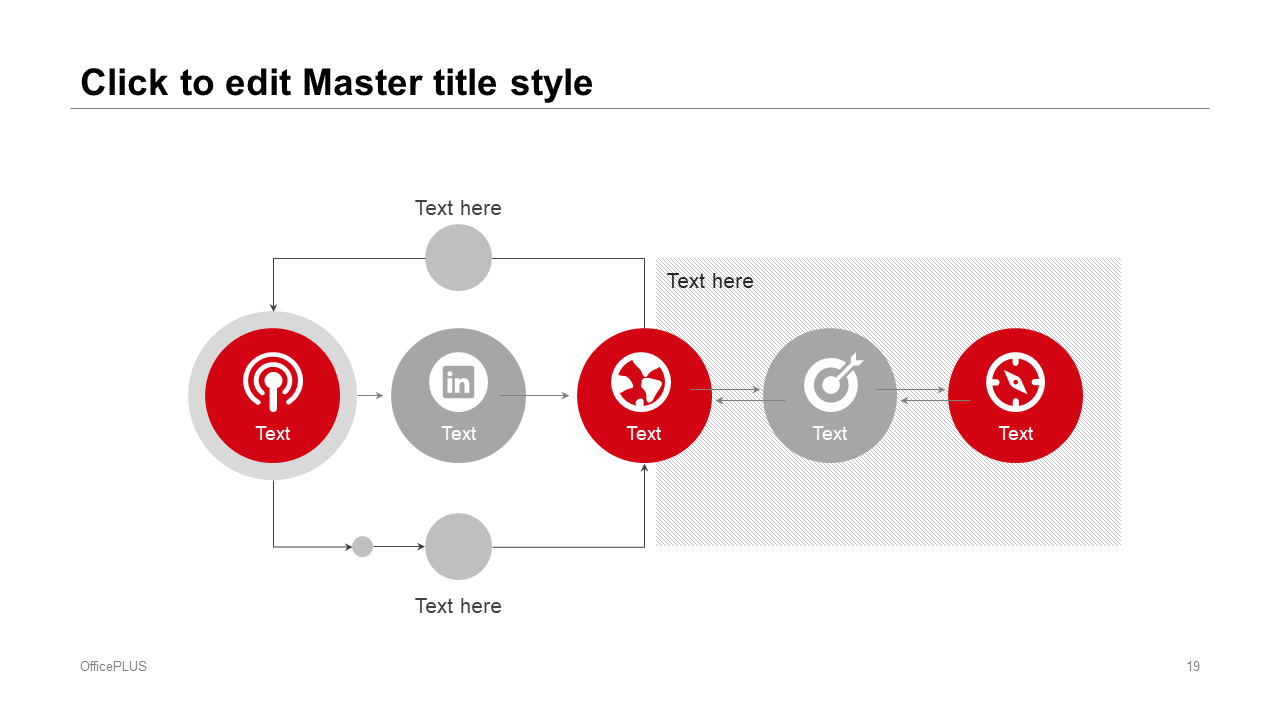 Click to edit Master title style

Text here

Text here

in

Text

Text

Text

Text

Text

Text here

OfficePLUS

19